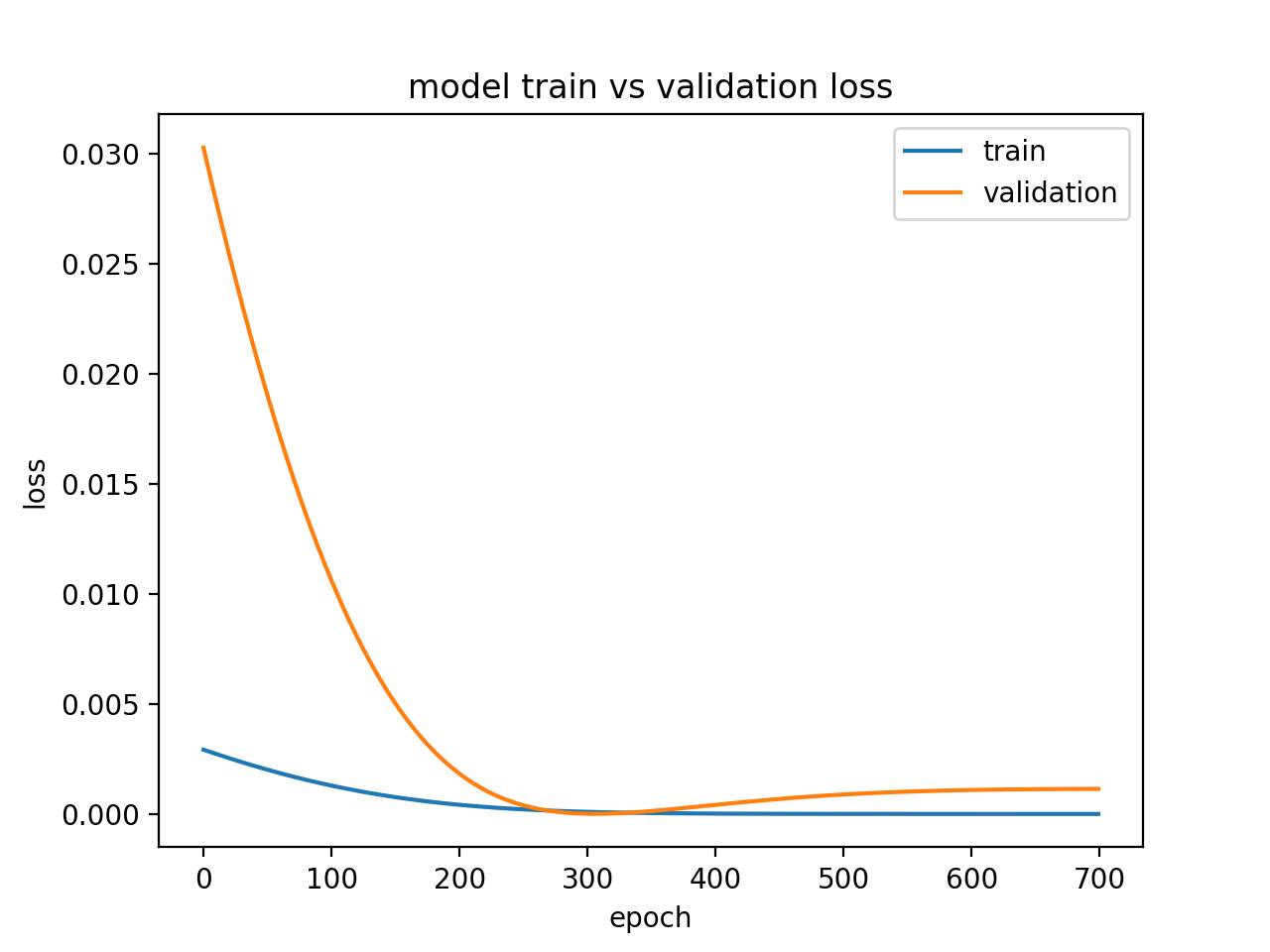 model train vs validation loss

train
validation

loss

0.030
0.025
0.020
0.015
0.010
0.005
0.000

0
100
200
300
400
500
600
700

epoch